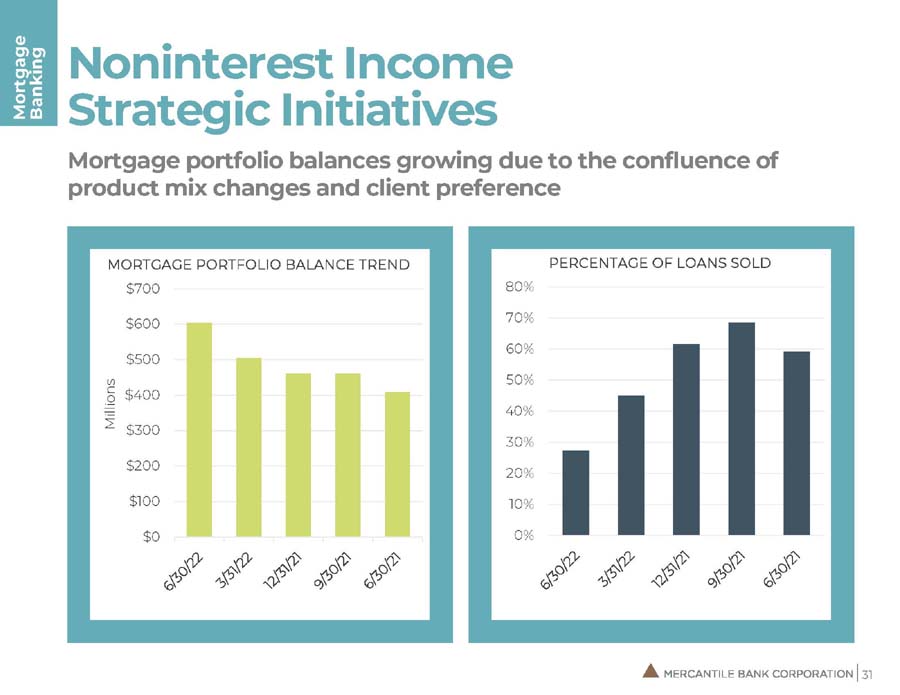 Mortgage Banking

Noninterest Income Strategic Initiatives

Mortgage portfolio balances growing due to the confluence of product mix changes and client preference

MORTGAGE PORTFOLIO BALANCE TREND

$700
$600
$500
$400
$300
$200
$100
$0

Millions

6/30/22
3/31/22
12/31/21
9/30/21
6/30/21

PERCENTAGE OF LOANS SOLD

80%
70%
60%
50%
40%
30%
20%
10%
0%

6/30/22
3/31/22
12/31/21
9/30/21
6/30/21

MERCANTILE BANK CORPORATION | 31